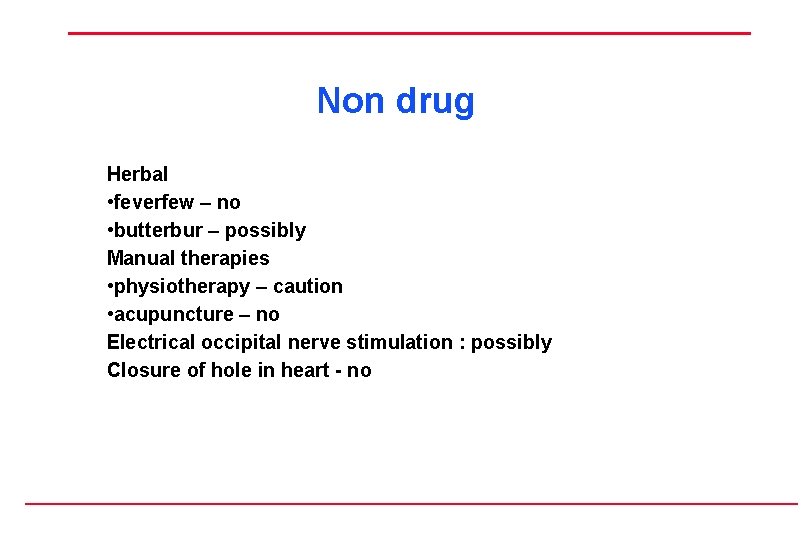 Non drug

Herbal
•feverfew – no
•butterbur – possibly
Manual therapies
•physiotherapy – caution
•acupuncture – no
Electrical occipital nerve stimulation : possibly
Closure of hole in heart - no